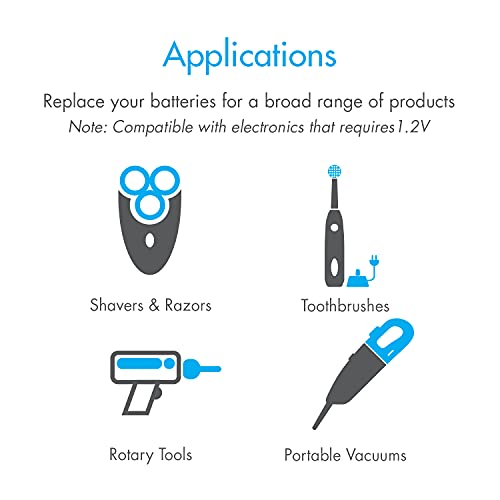 Applications

Replace your batteries for a broad range of products

Note: Compatible with electronics that requires1.2V

Shavers & Razors

Toothbrushes

Rotary Tools

Portable Vacuums